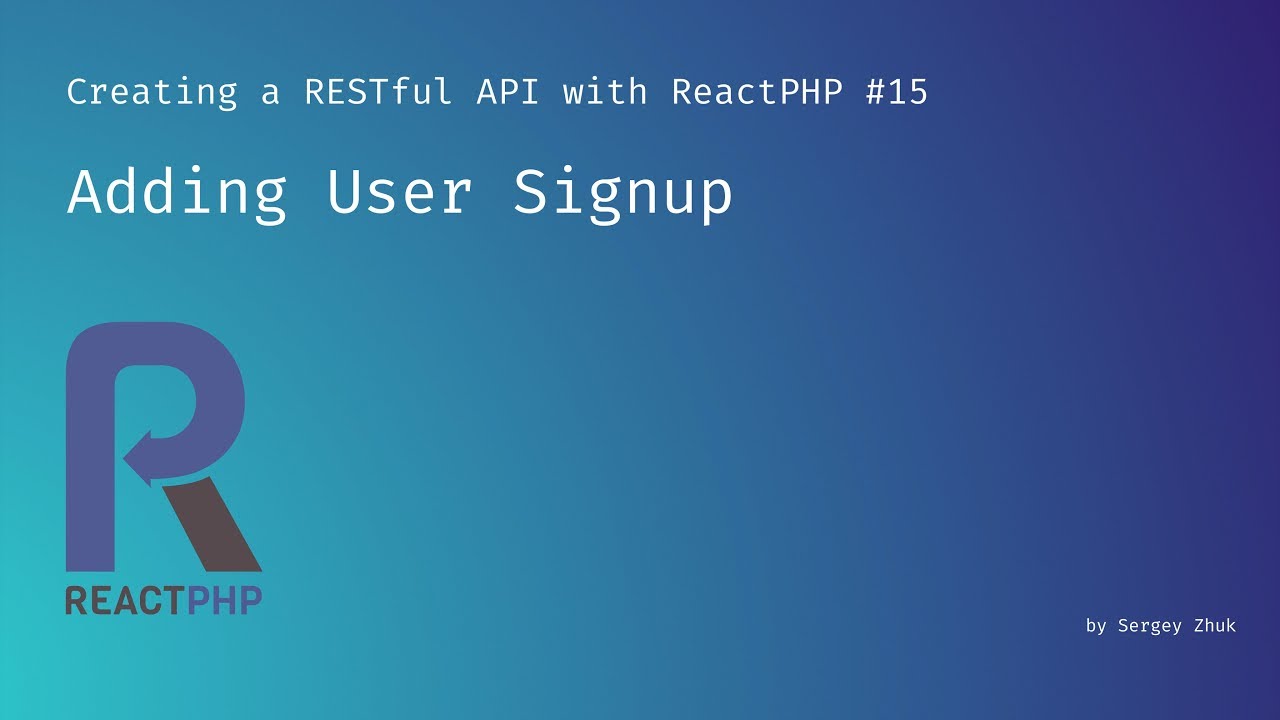 Creating a RESTful API with ReactPHP #15

Adding User Signup

REACTPHP

by Sergey Zhuk